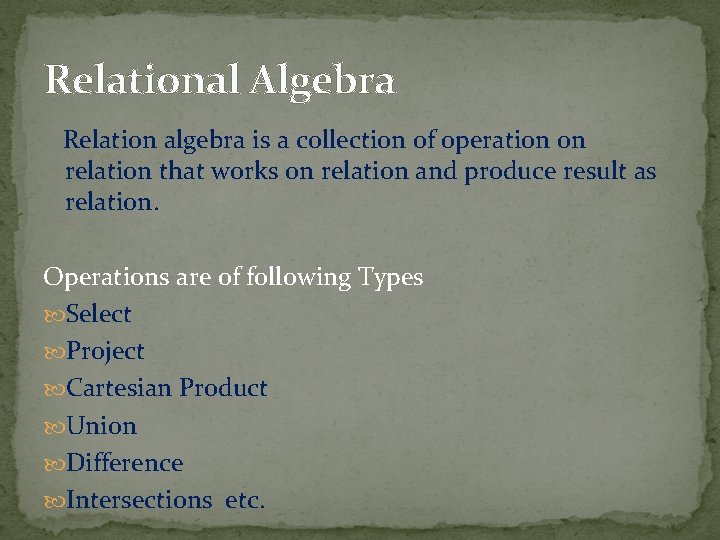 Relational Algebra

Relation algebra is a collection of operation on relation that works on relation and produce result as relation.

Operations are of following Types

Select

Project

Cartesian Product

Union

Difference

Intersections etc.